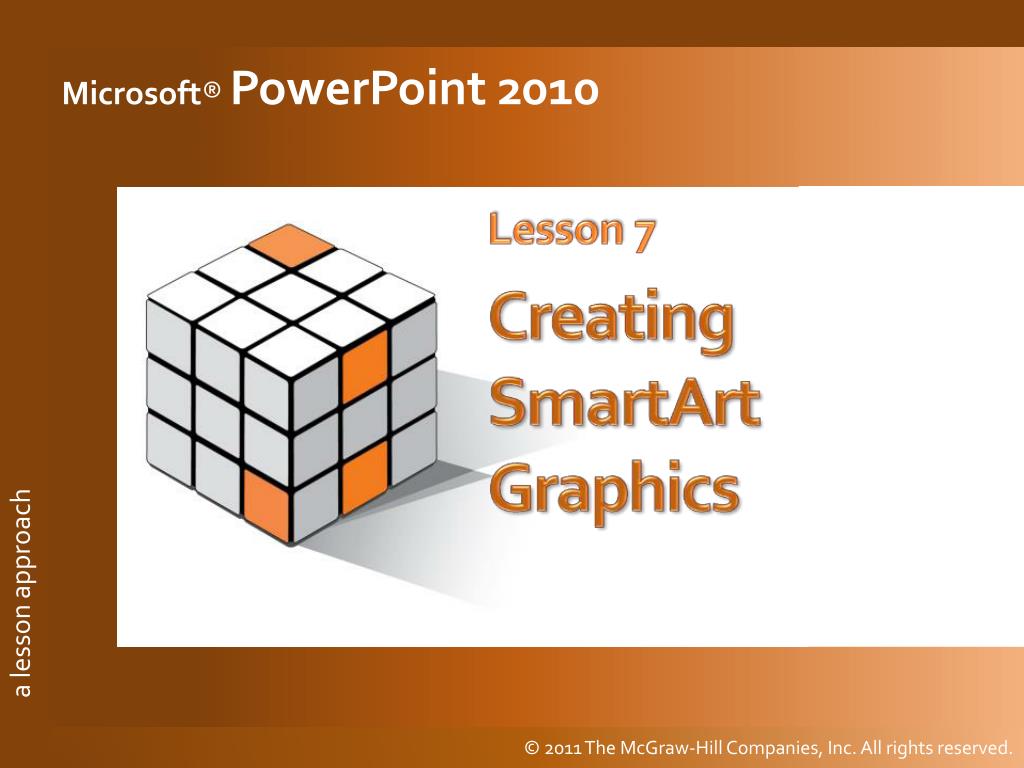 Microsoft® PowerPoint 2010

Lesson 7

Creating SmartArt Graphics

a lesson approach

© 2011 The McGraw-Hill Companies, Inc. All rights reserved.